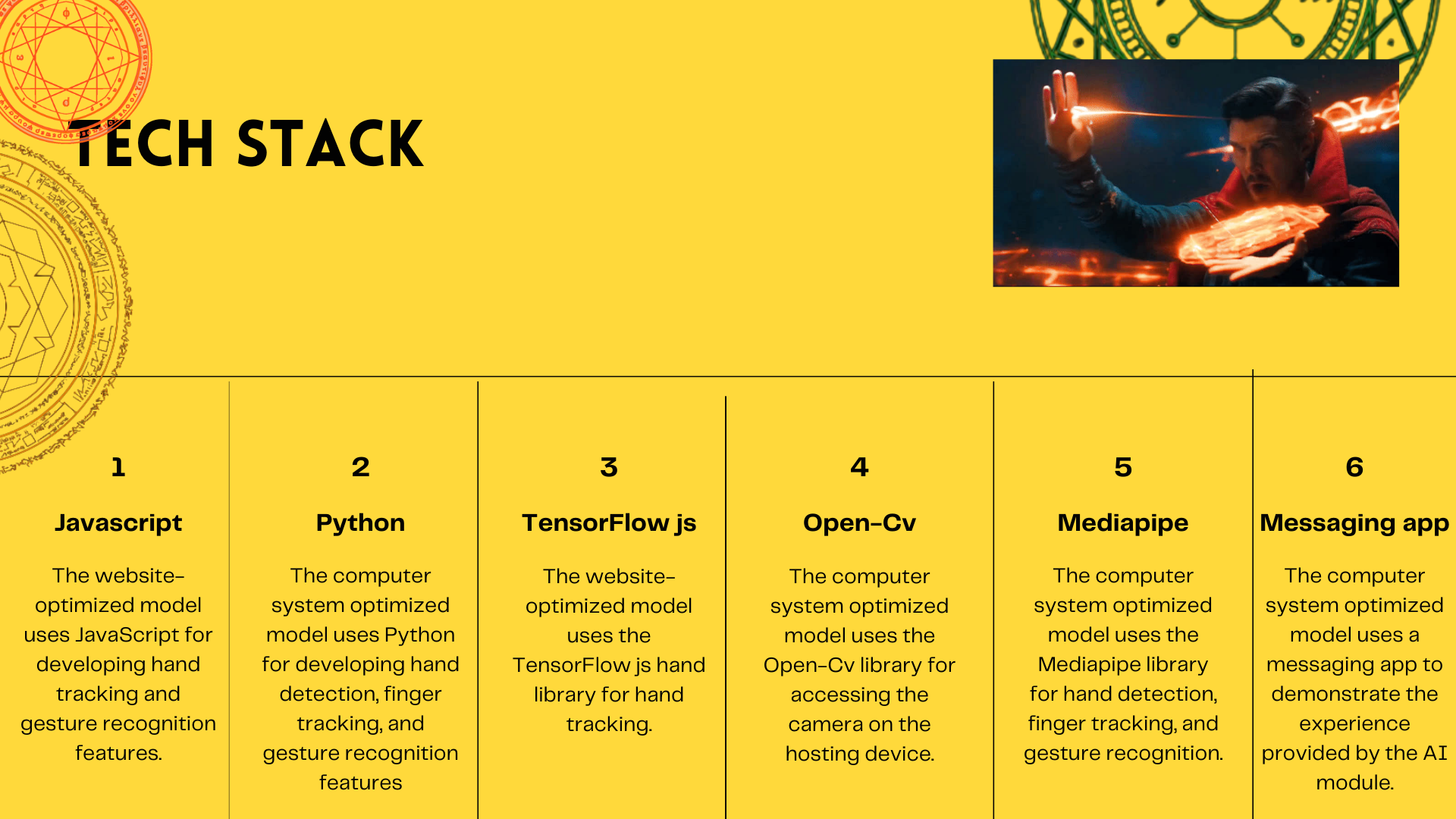 TECH STACK

1

Javascript

The website-optimized model uses JavaScript for developing hand tracking and gesture recognition features.

2

Python

The computer system optimized model uses Python for developing hand detection, finger tracking, and gesture recognition features

3

TensorFlow js

The website-optimized model uses the TensorFlow js hand library for hand tracking.

4

Open-Cv

The computer system optimized model uses the Open-Cv library for accessing the camera on the hosting device.

5

Mediapipe

The computer system optimized model uses the Mediapipe library for hand detection, finger tracking, and gesture recognition.

6

Messaging app

The computer system optimized model uses a messaging app to demonstrate the experience provided by the AI module.